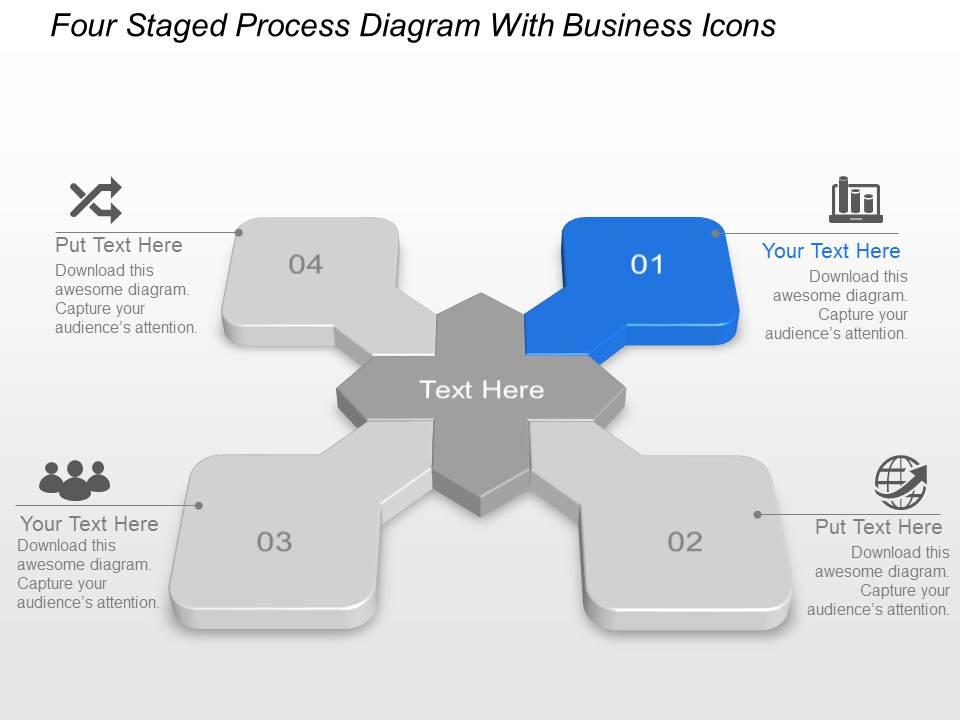 Four Staged Process Diagram With Business Icons

Put Text Here
Download this awesome diagram. Capture your audience's attention.

04

01

Your Text Here
Download this awesome diagram. Capture your audience's attention.

Text Here

Your Text Here
Download this awesome diagram. Capture your audience's attention.

03

02

Put Text Here
Download this awesome diagram. Capture your audience's attention.